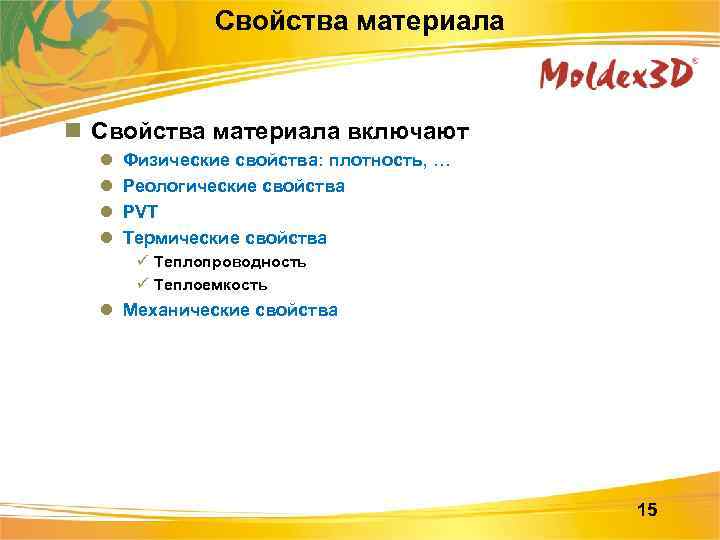 Свойства материала

Moldex3D®

Свойства материала включают

Физические свойства: плотность, …

Реологические свойства

PVT

Термические свойства

✓ Теплопроводность

✓ Теплоемкость

Механические свойства

15